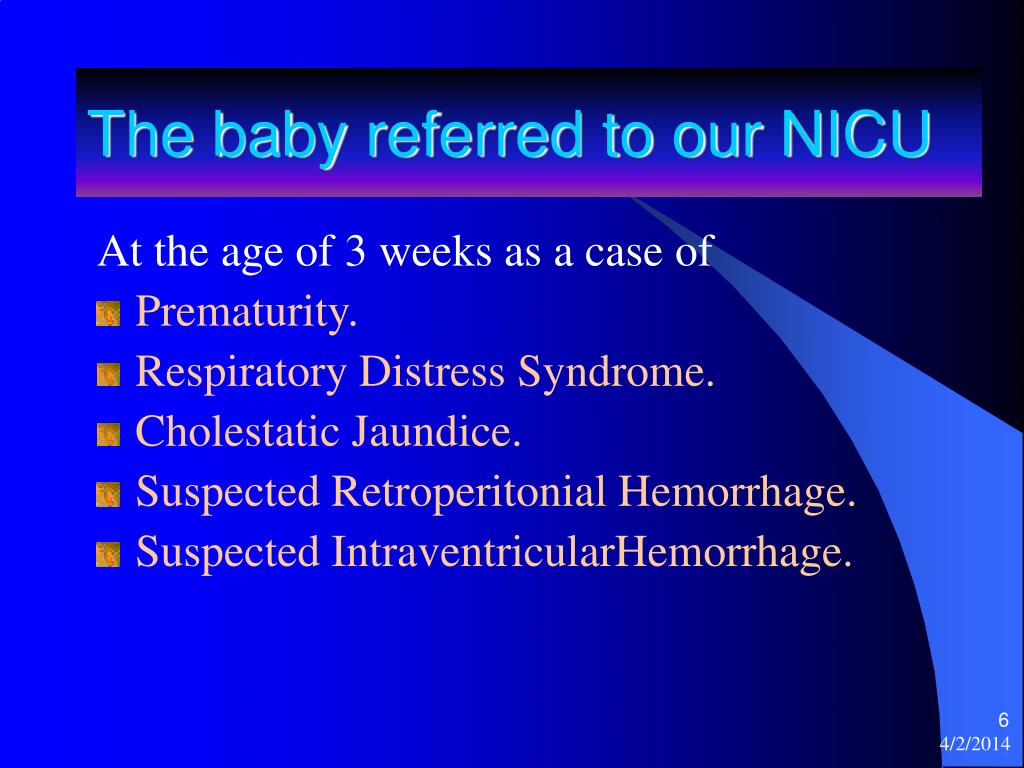 The baby referred to our NICU

At the age of 3 weeks as a case of

- Prematurity.
- Respiratory Distress Syndrome.
- Cholestatic Jaundice.
- Suspected Retroperitonial Hemorrhage.
- Suspected IntraventricularHemorrhage.

6
4/2/2014